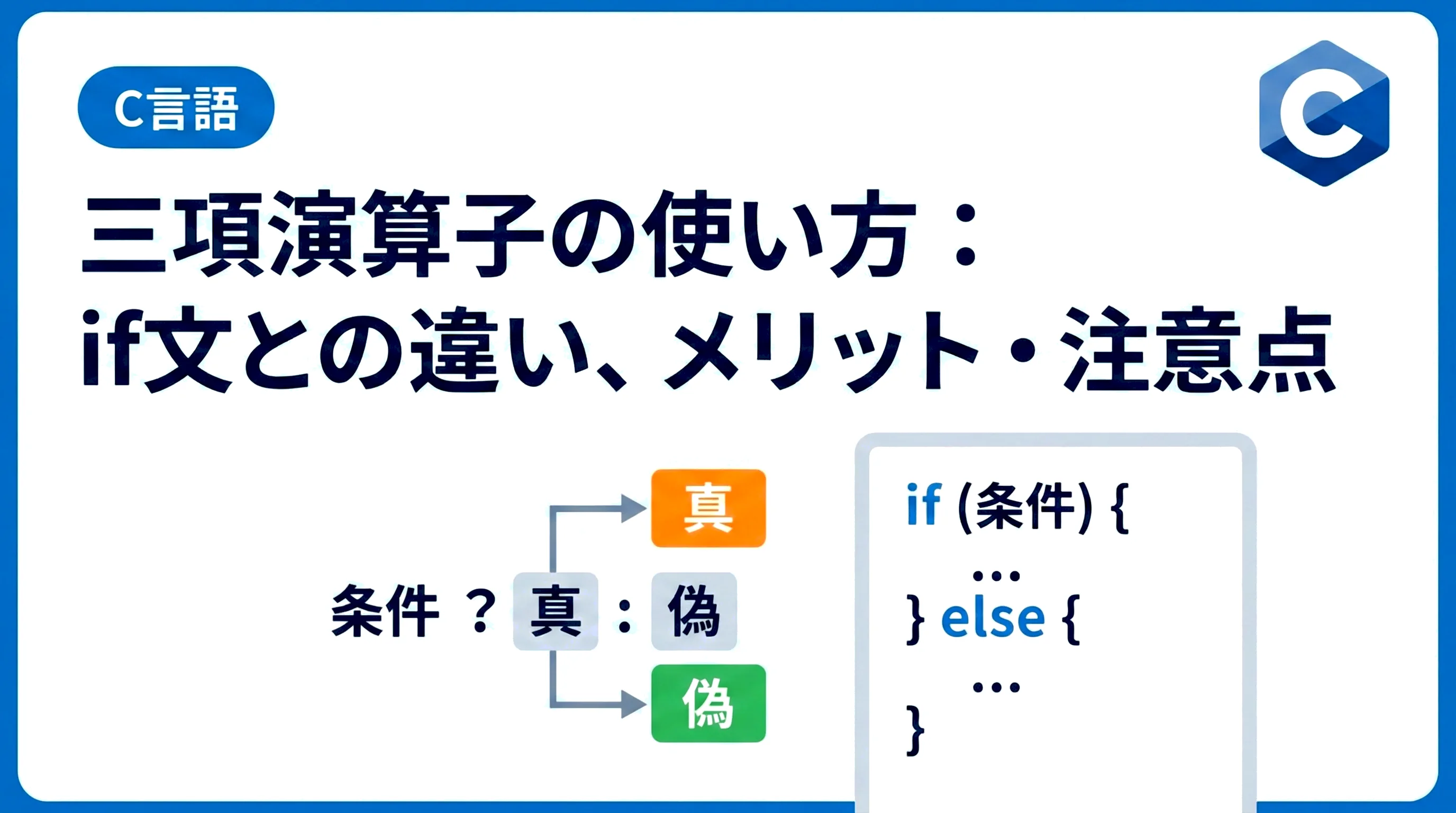 C言語

C

三項演算子の使い方：
if文との違い、メリット・注意点

真

条件 ？ 真 ： 偽

偽

if (条件) {
…
} else {
…
}